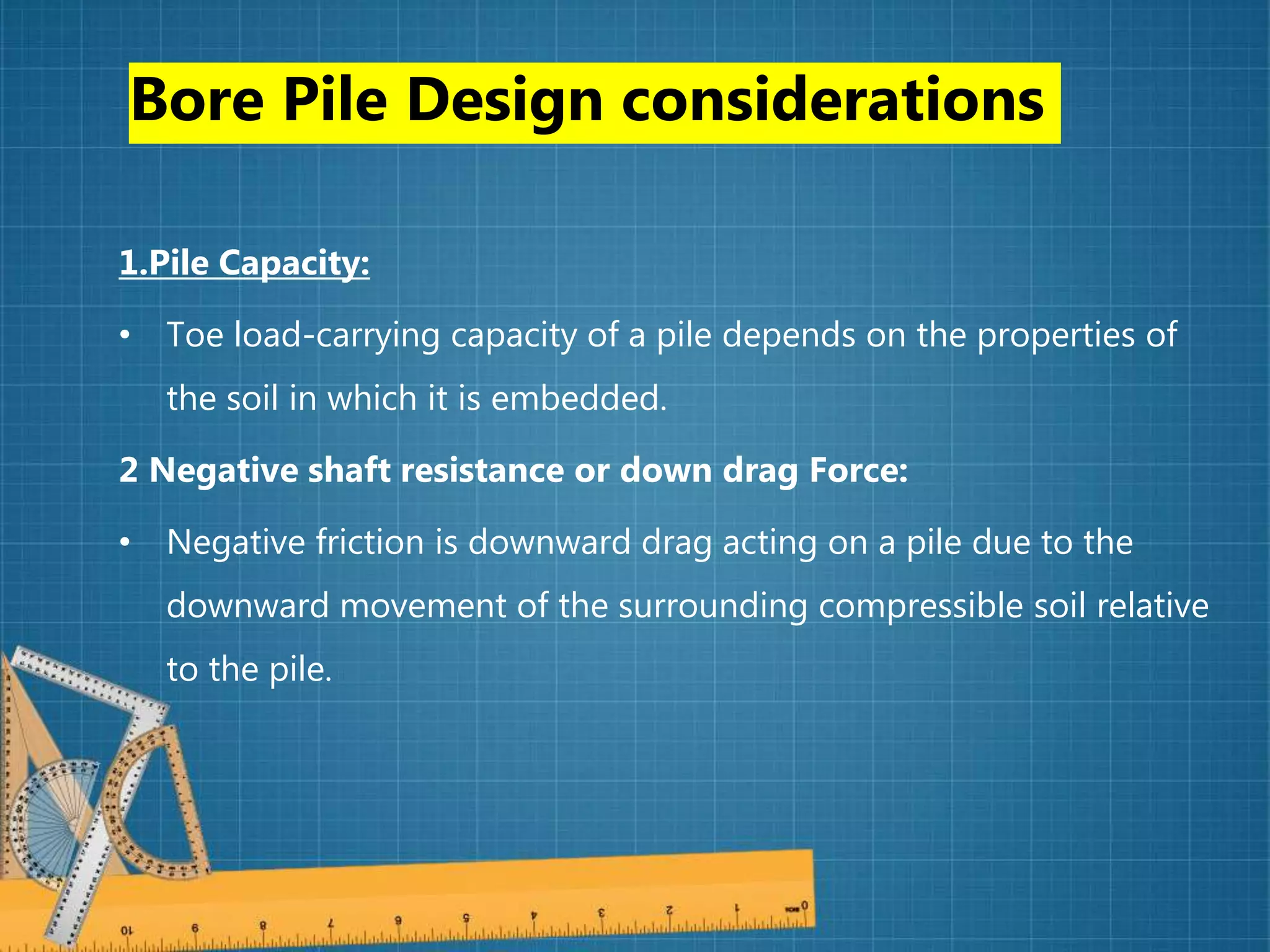 Bore Pile Design considerations

1.Pile Capacity:

• Toe load-carrying capacity of a pile depends on the properties of the soil in which it is embedded.

2 Negative shaft resistance or down drag Force:

• Negative friction is downward drag acting on a pile due to the downward movement of the surrounding compressible soil relative to the pile.

10 9 8 7 6 5 4 3 2 1 0